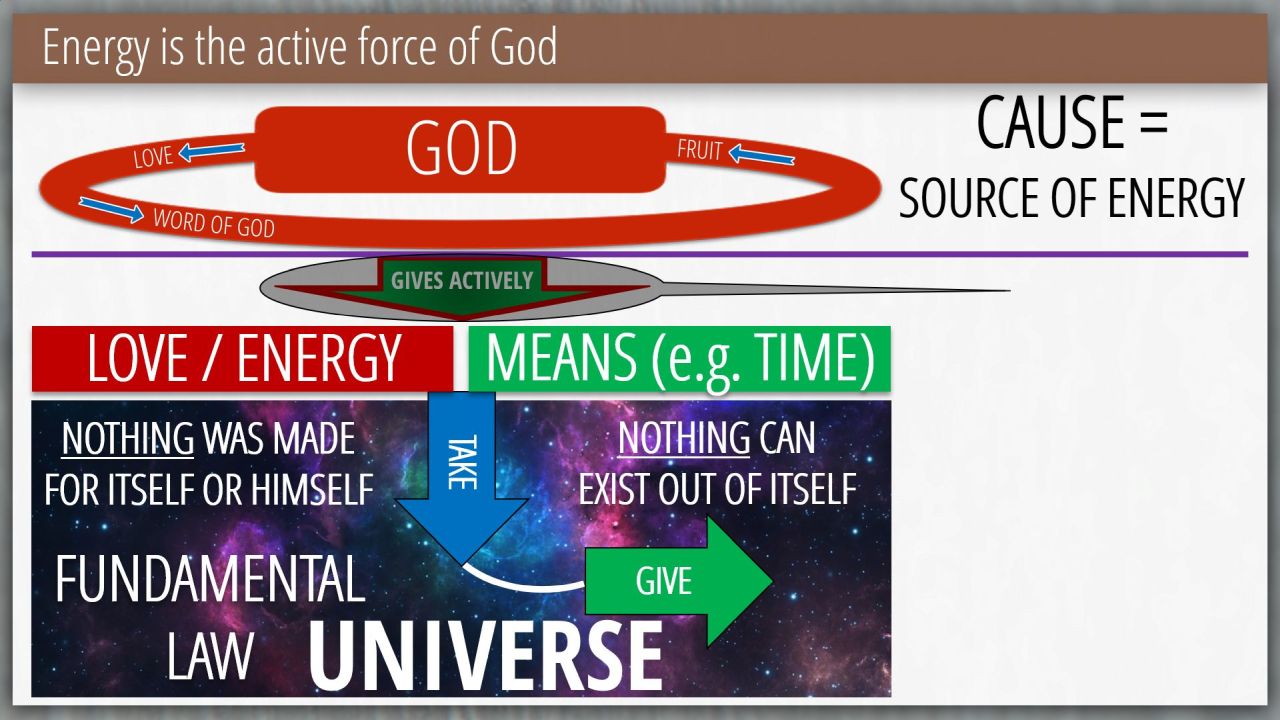 Energy is the active force of God

LOVE
GOD
FRUIT
WORD OF GOD

CAUSE =
SOURCE OF ENERGY

GIVES ACTIVELY

LOVE / ENERGY
MEANS (e.g. TIME)

NOTHING WAS MADE FOR ITSELF OR HIMSELF

TAKE

NOTHING CAN EXIST OUT OF ITSELF

FUNDAMENTAL LAW

GIVE

UNIVERSE